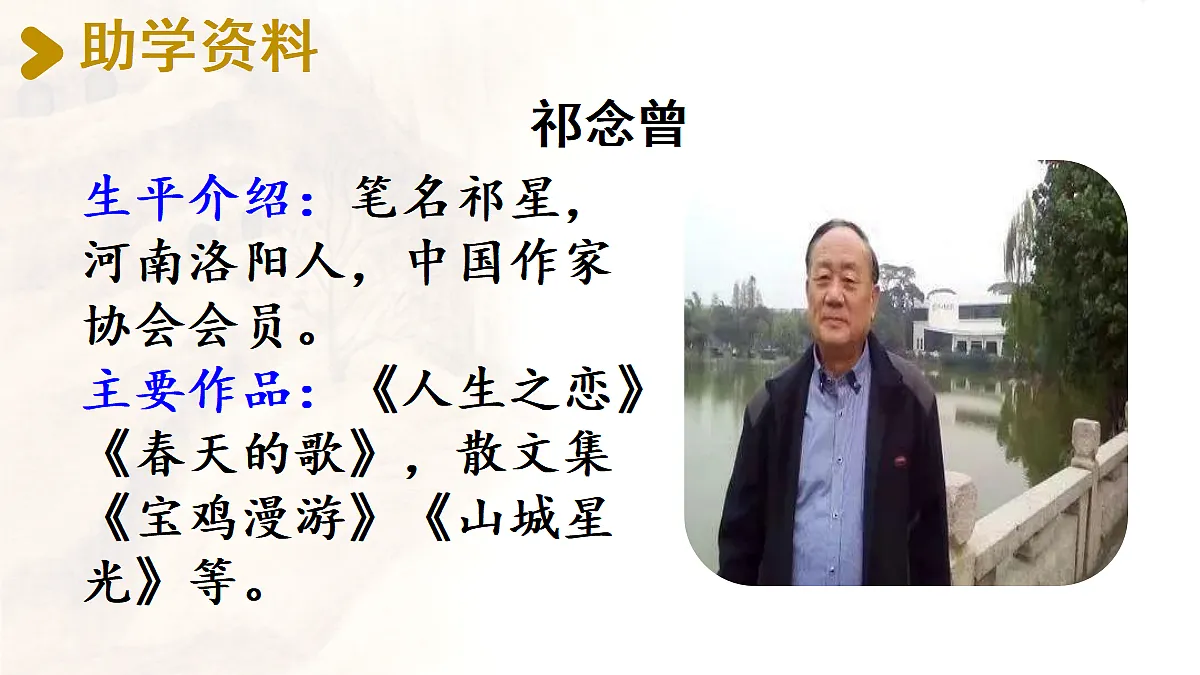 助学资料

祁念曾

生平介绍：笔名祁星，河南洛阳人，中国作家协会会员。
主要作品：《人生之恋》《春天的歌》，散文集《宝鸡漫游》《山城星光》等。